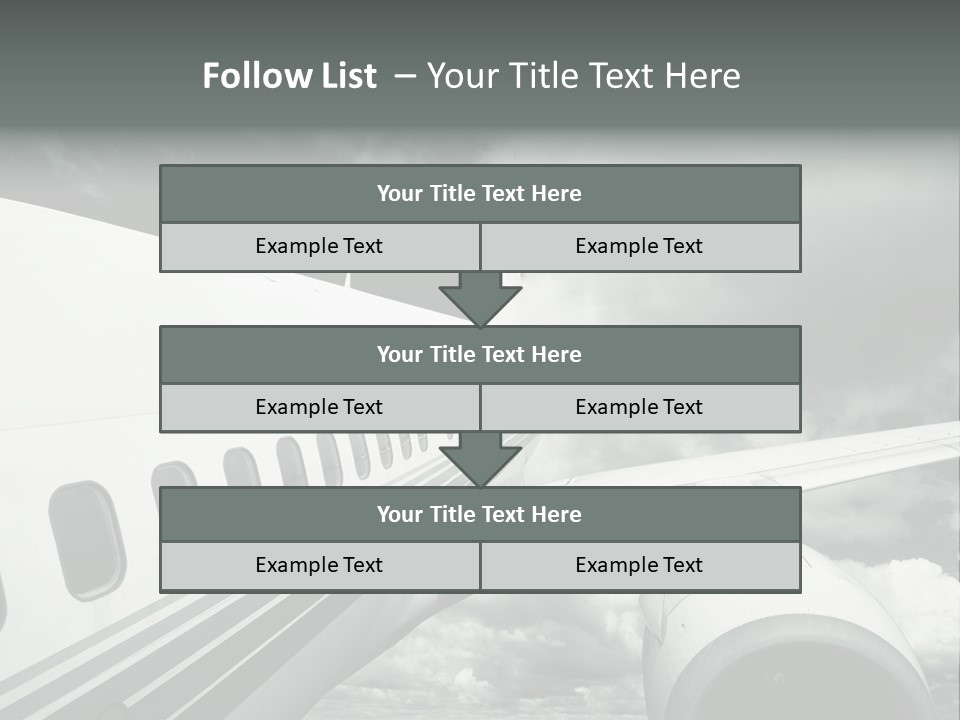 Follow List – Your Title Text Here

Your Title Text Here

Example Text

Example Text

Your Title Text Here

Example Text

Example Text

Your Title Text Here

Example Text

Example Text